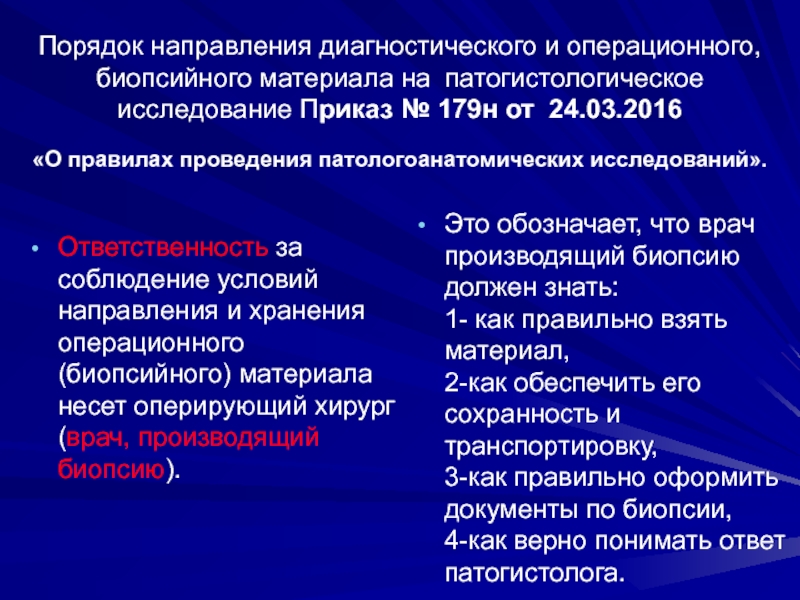 Порядок направления диагностического и операционного, биопсийного материала на патогистологическое исследование Приказ № 179н от 24.03.2016

«О правилах проведения патологоанатомических исследований».

• Ответственность за соблюдение условий направления и хранения операционного (биопсийного) материала несет оперирующий хирург (врач, производящий биопсию).

• Это обозначает, что врач производящий биопсию должен знать:
1- как правильно взять материал,
2-как обеспечить его сохранность и транспортировку,
3-как правильно оформить документы по биопсии,
4-как верно понимать ответ патогистолога.